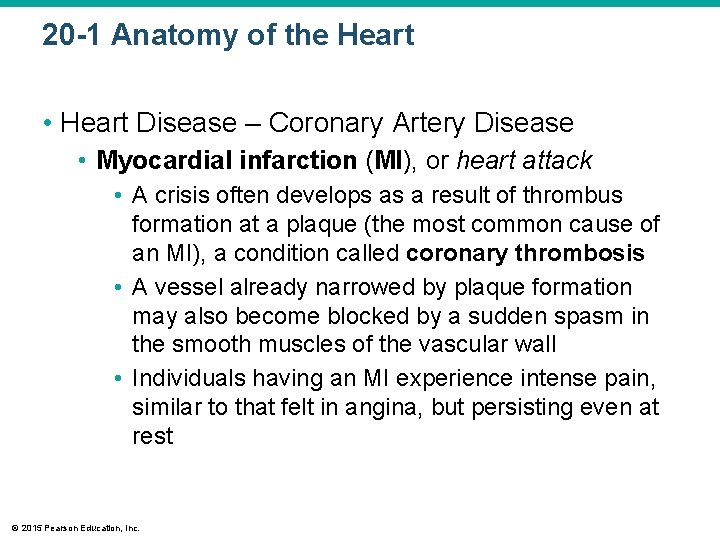 20-1 Anatomy of the Heart

• Heart Disease – Coronary Artery Disease

• Myocardial infarction (MI), or heart attack

• A crisis often develops as a result of thrombus formation at a plaque (the most common cause of an MI), a condition called coronary thrombosis

• A vessel already narrowed by plaque formation may also become blocked by a sudden spasm in the smooth muscles of the vascular wall

• Individuals having an MI experience intense pain, similar to that felt in angina, but persisting even at rest

© 2015 Pearson Education, Inc.